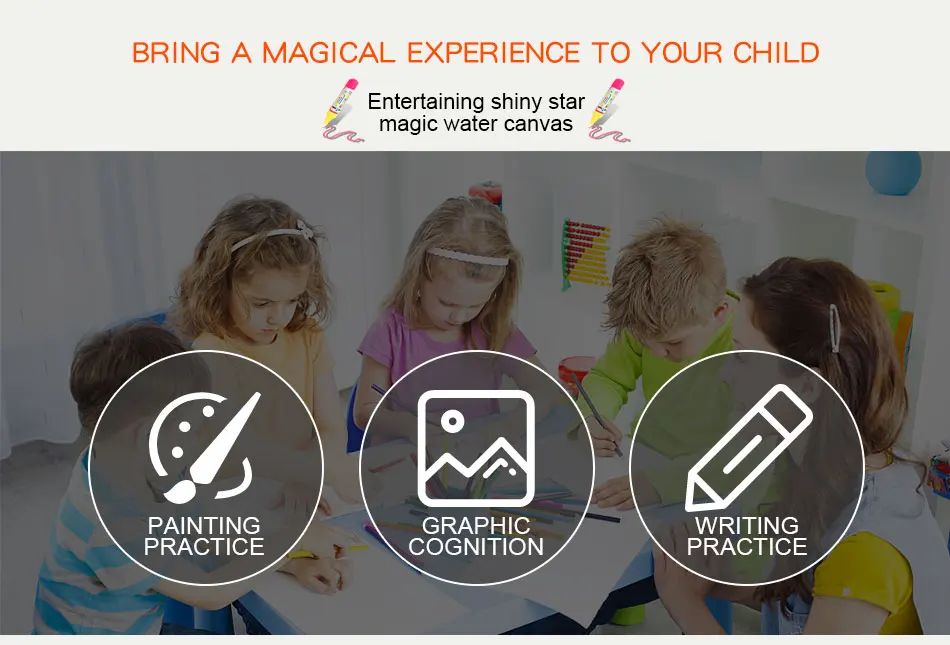 BRING A MAGICAL EXPERIENCE TO YOUR CHILD

Entertaining shiny star magic water canvas

PAINTING PRACTICE

GRAPHIC COGNITION

WRITING PRACTICE